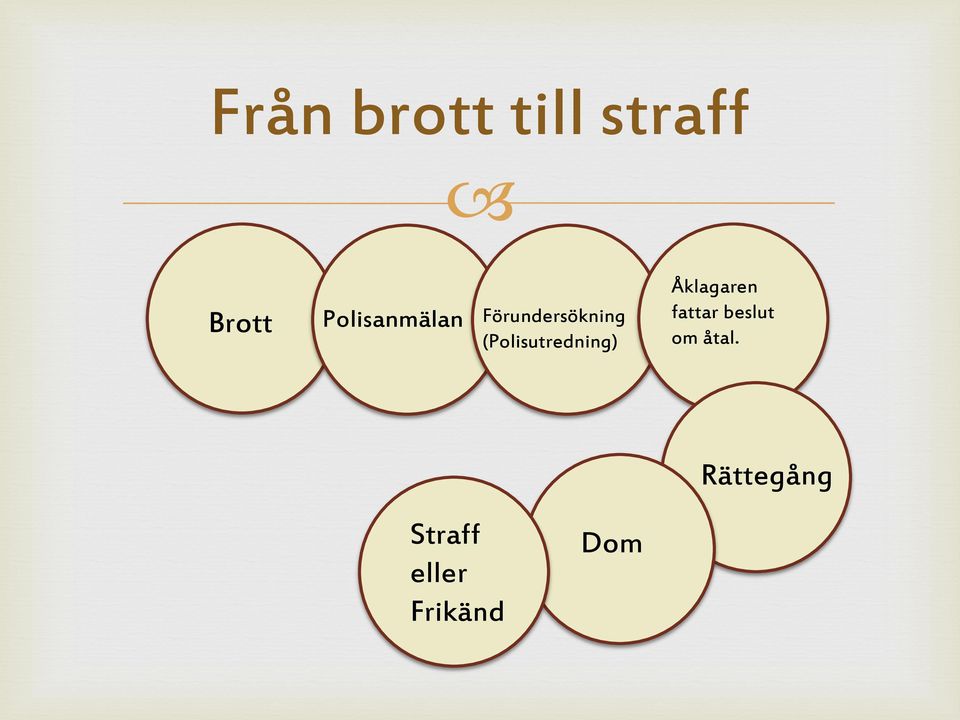 Från brott till straff

Brott

Polisanmälan

Förundersökning (Polisutredning)

Åklagaren fattar beslut om åtal.

Rättegång

Dom

Straff eller Frikänd